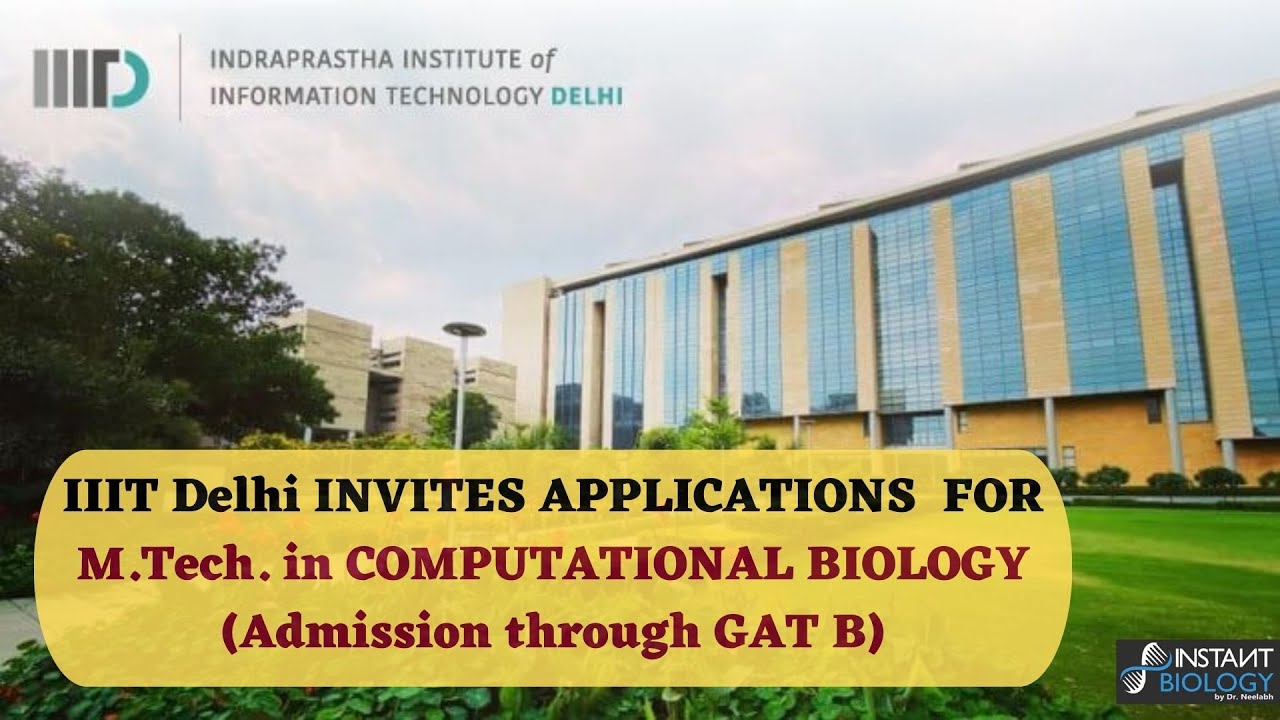 IIITD

INDRAPRASTHA INSTITUTE of INFORMATION TECHNOLOGY DELHI

IIIT Delhi INVITES APPLICATIONS FOR M.Tech. in COMPUTATIONAL BIOLOGY (Admission through GAT B)

INSTANT BIOLOGY by Dr. Neelabh